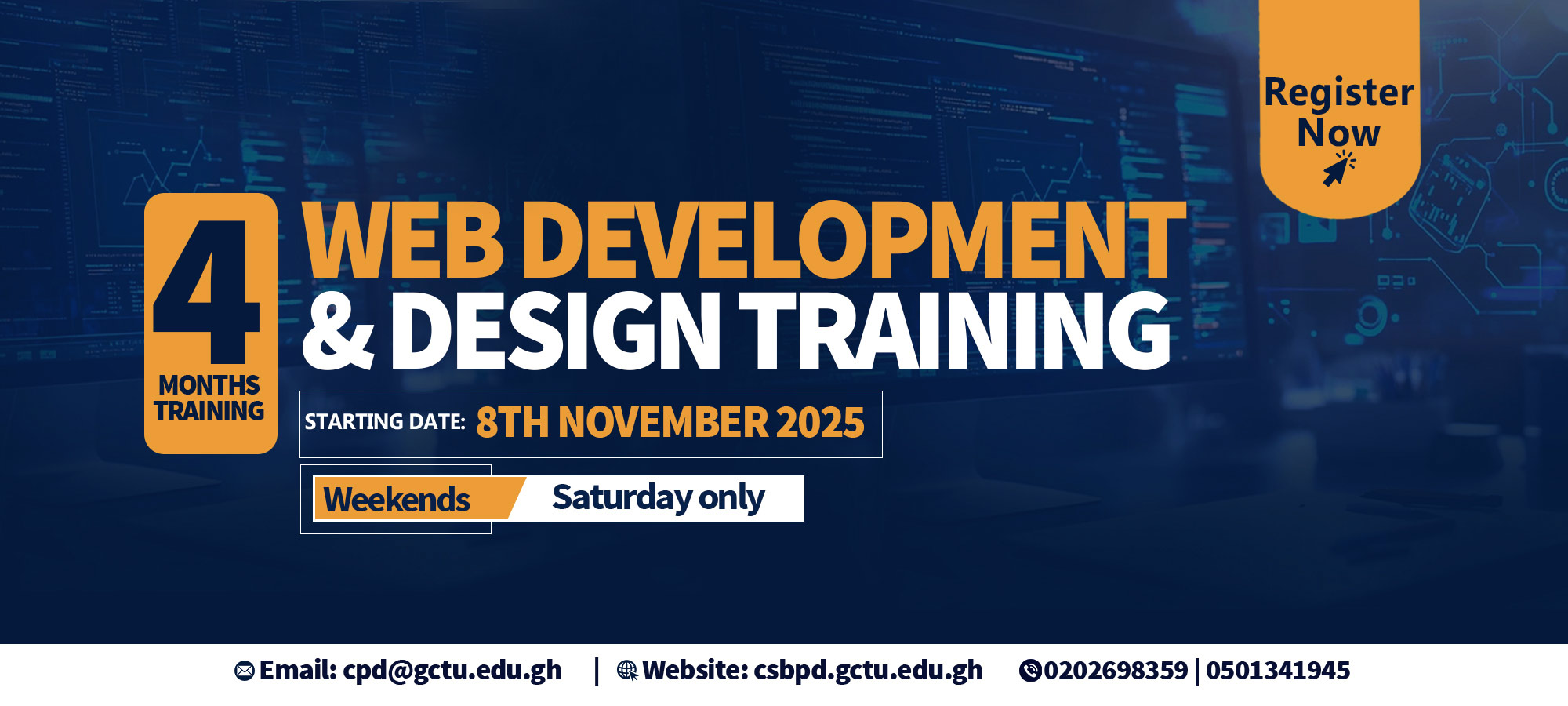 Register Now

4 MONTHS TRAINING

WEB DEVELOPMENT & DESIGN TRAINING

STARTING DATE: 8TH NOVEMBER 2025

Weekends Saturday only

Email: cpd@gctu.edu.gh | Website: csbpd.gctu.edu.gh 0202698359 | 0501341945